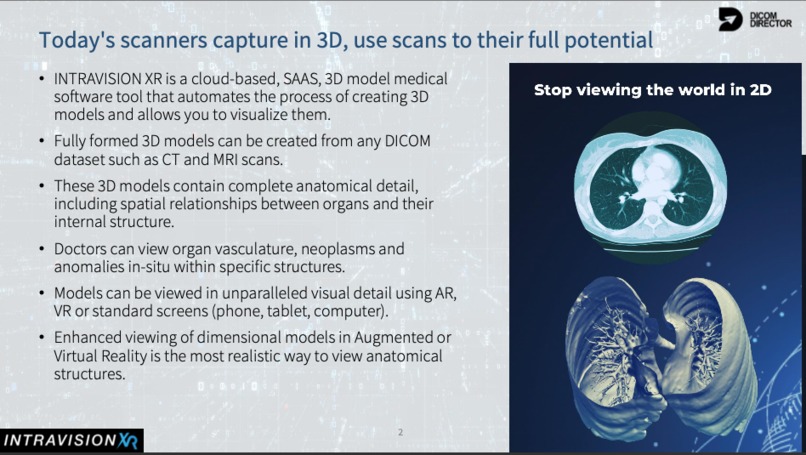 DICOM DIRECTOR

Today's scanners capture in 3D, use scans to their full potential

• INTRAVISION XR is a cloud-based, SAAS, 3D model medical software tool that automates the process of creating 3D models and allows you to visualize them.

• Fully formed 3D models can be created from any DICOM dataset such as CT and MRI scans.

• These 3D models contain complete anatomical detail, including spatial relationships between organs and their internal structure.

• Doctors can view organ vasculature, neoplasms and anomalies in-situ within specific structures.

• Models can be viewed in unparalleled visual detail using AR, VR or standard screens (phone, tablet, computer).

• Enhanced viewing of dimensional models in Augmented or Virtual Reality is the most realistic way to view anatomical structures.

Stop viewing the world in 2D

INTRAVISION XR

2